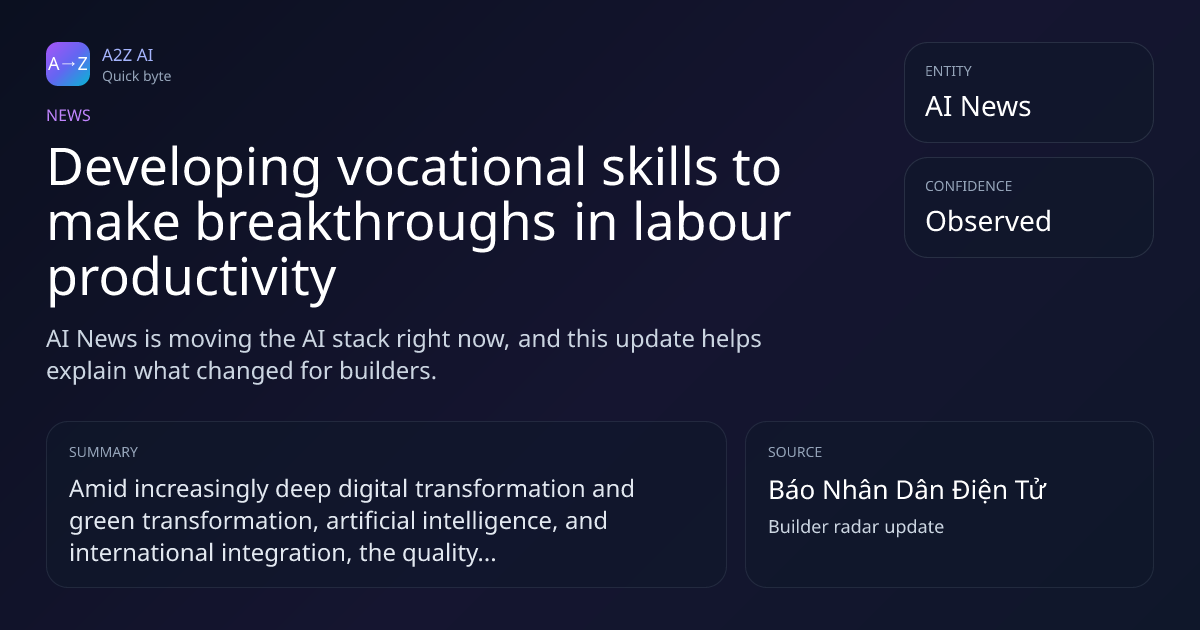 A→Z

A2Z AI
Quick byte

NEWS

Developing vocational skills to make breakthroughs in labour productivity

AI News is moving the AI stack right now, and this update helps explain what changed for builders.

ENTITY
AI News

CONFIDENCE
Observed

SUMMARY
Amid increasingly deep digital transformation and green transformation, artificial intelligence, and international integration, the quality...

SOURCE
Báo Nhân Dân Điện Tử
Builder radar update